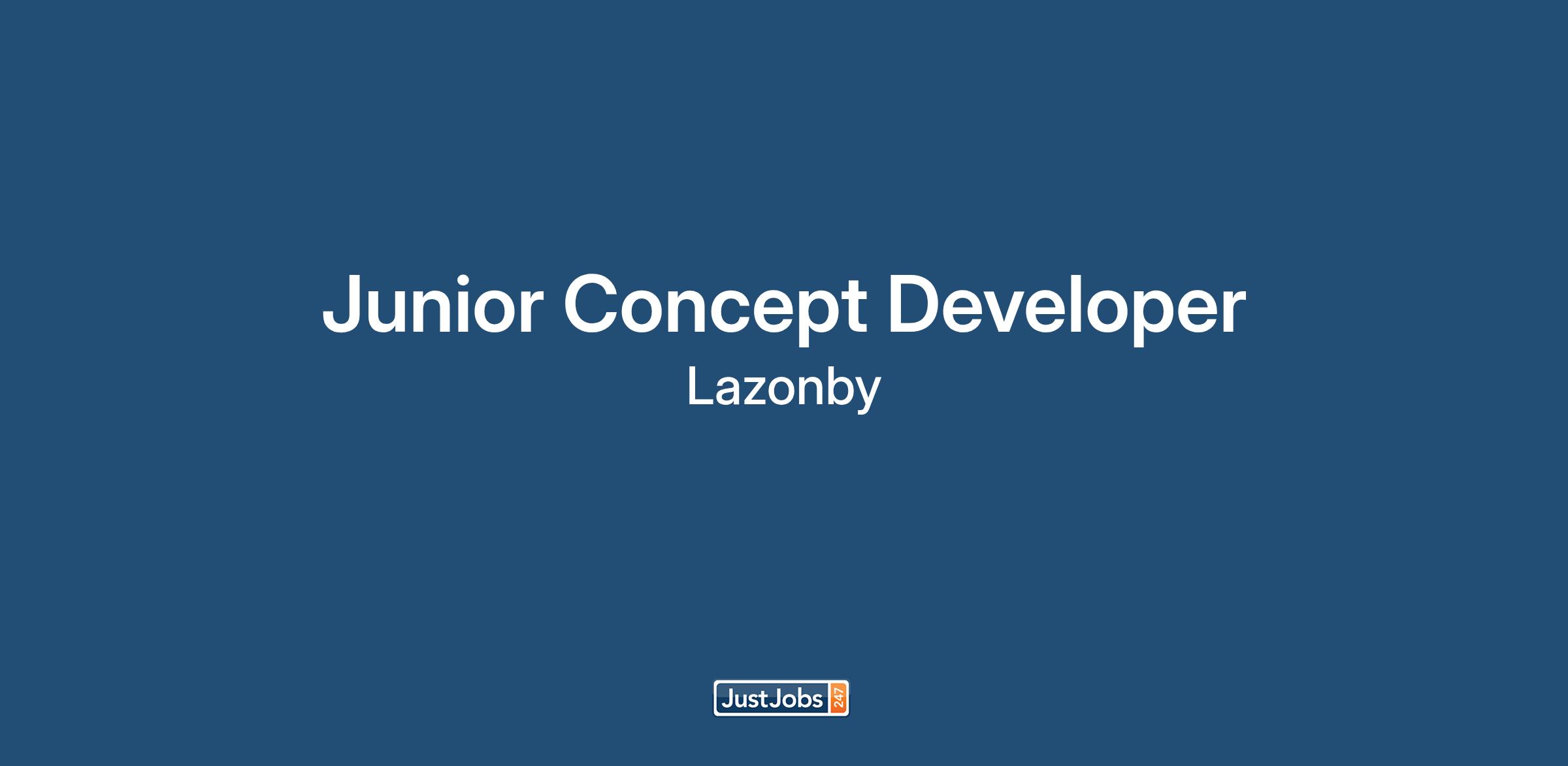 Junior Concept Developer

Lazonby

JustJobs 247